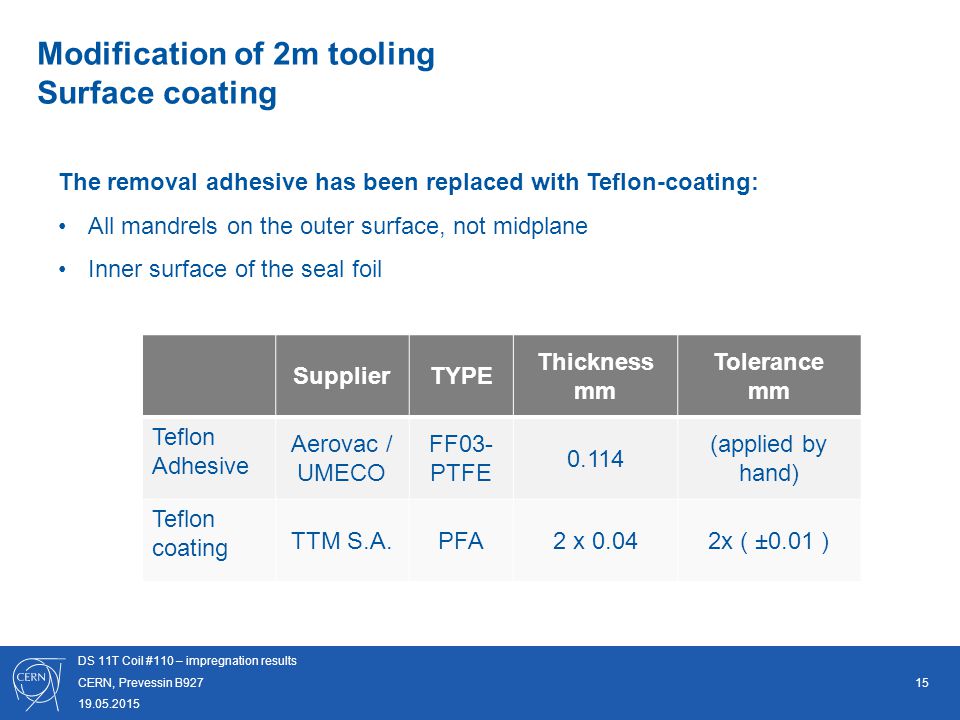 Modification of 2m tooling
Surface coating

The removal adhesive has been replaced with Teflon-coating:

• All mandrels on the outer surface, not midplane

• Inner surface of the seal foil

| | Supplier | TYPE | Thickness mm | Tolerance mm |
|---|---|---|---|---|
| Teflon Adhesive | Aerovac / UMECO | FF03-PTFE | 0.114 | (applied by hand) |
| Teflon coating | TTM S.A. | PFA | 2 x 0.04 | 2x ( ±0.01 ) |

CERN

DS 11T Coil #110 – impregnation results
CERN, Prevessin B927
19.05.2015

15